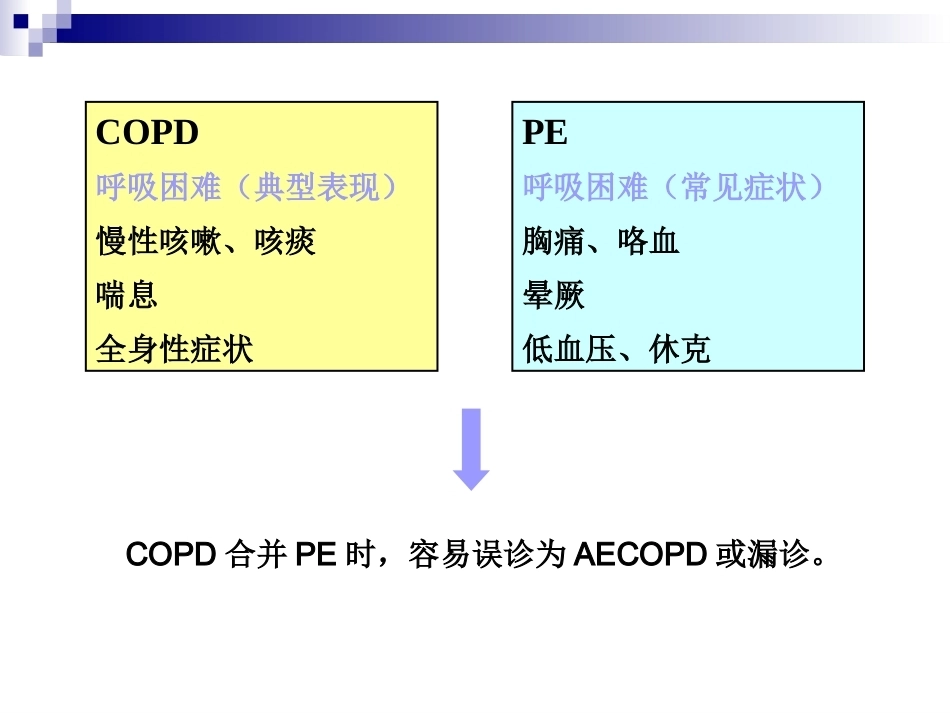 COPD
呼吸困难（典型表现）
慢性咳嗽、咳痰
喘息
全身性症状

PE
呼吸困难（常见症状）
胸痛、咯血
晕厥
低血压、休克

COPD 合并 PE 时，容易误诊为 AECOPD 或漏诊。